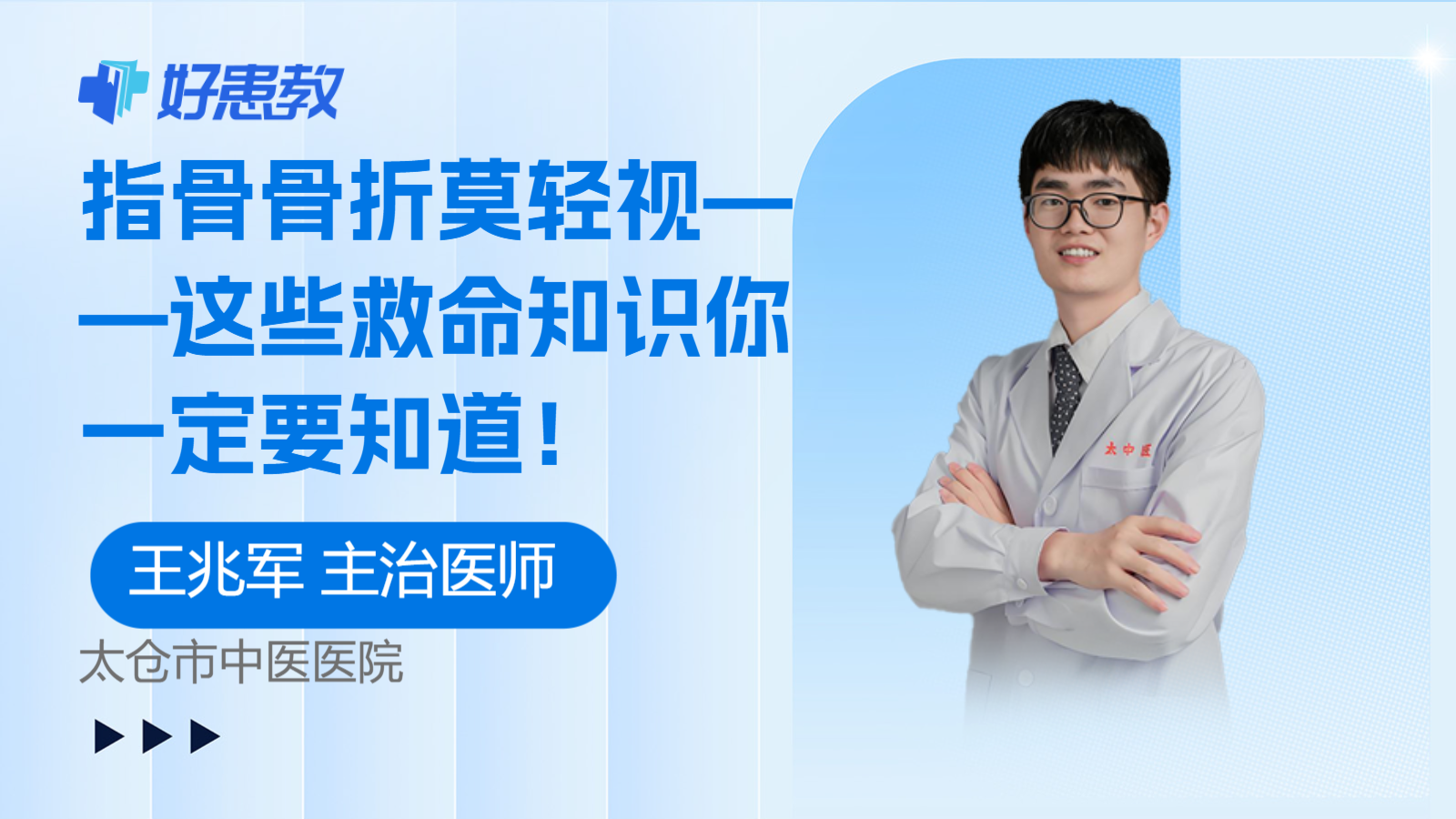 好患教

指骨骨折莫轻视——这些救命知识你一定要知道！

王兆军 主治医师

太仓市中医医院

太中医